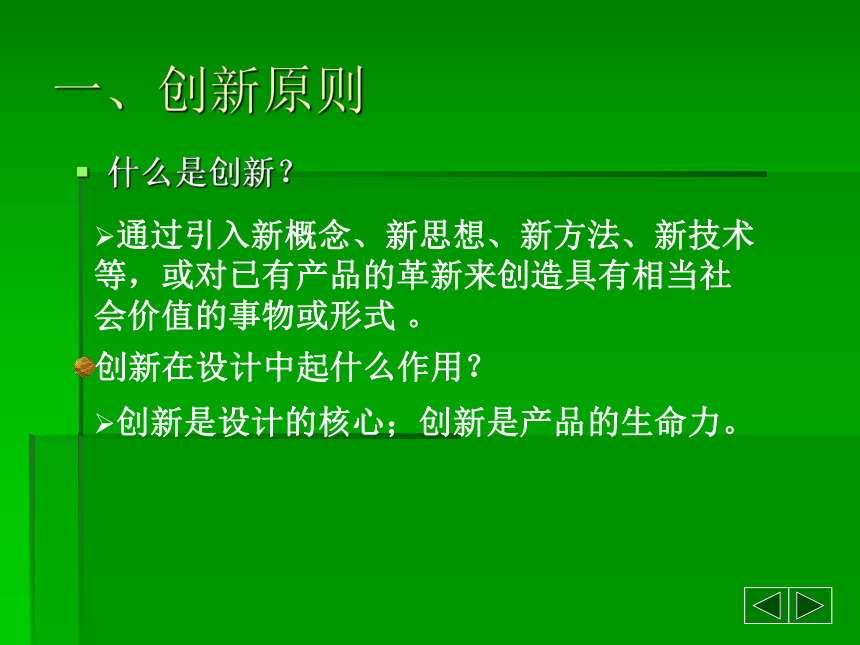 一、创新原则

什么是创新?

➢通过引入新概念、新思想、新方法、新技术等，或对已有产品的革新来创造具有相当社会价值的事物或形式 。

创新在设计中起什么作用?

➢创新是设计的核心；创新是产品的生命力。